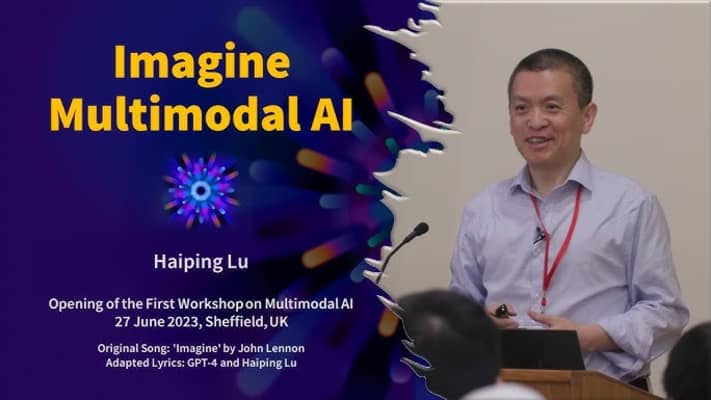 Imagine Multimodal AI

Haiping Lu

Opening of the First Workshop on Multimodal AI
27 June 2023, Sheffield, UK

Original Song: 'Imagine' by John Lennon
Adapted Lyrics: GPT-4 and Haiping Lu